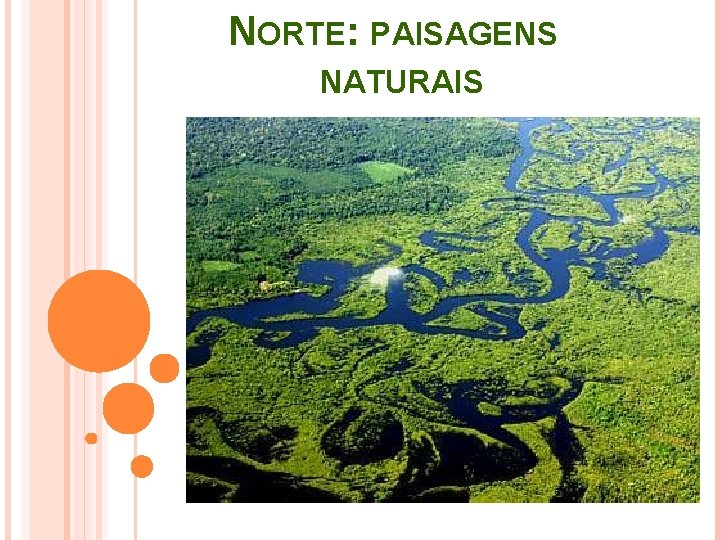 NORTE: PAISAGENS NATURAIS